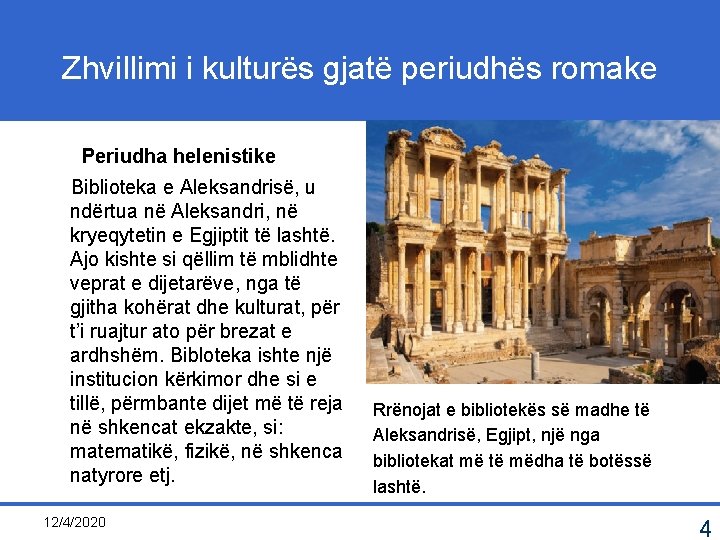 Zhvillimi i kulturës gjatë periudhës romake

Periudha helenistike

Biblioteka e Aleksandrisë, u ndërtua në Aleksandri, në kryeqytetin e Egjiptit të lashtë. Ajo kishte si qëllim të mblidhte veprat e dijetarëve, nga të gjitha kohërat dhe kulturat, për t'i ruajtur ato për brezat e ardhshëm. Bibloteka ishte një institucion kërkimor dhe si e tillë, përmbante dijet më të reja në shkencat ekzakte, si: matematikë, fizikë, në shkenca natyrore etj.

Rrënojat e bibliotekës së madhe të Aleksandrisë, Egjipt, një nga bibliotekat më të mëdha të botëssë lashtë.

12/4/2020

4